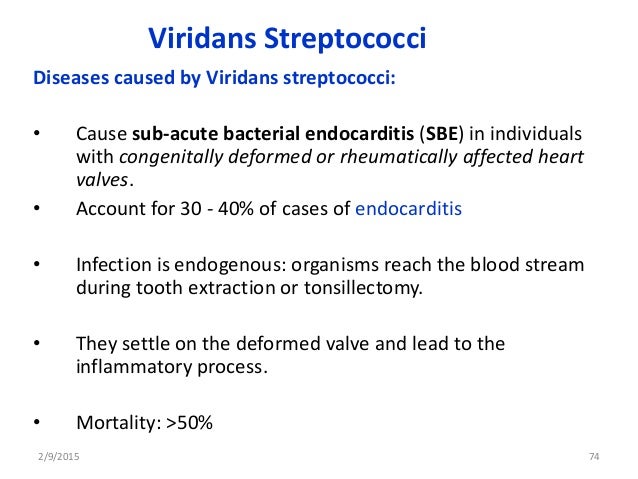 Viridans Streptococci

Diseases caused by Viridans streptococci:

• Cause sub-acute bacterial endocarditis (SBE) in individuals with congenitally deformed or rheumatically affected heart valves.

• Account for 30 - 40% of cases of endocarditis

• Infection is endogenous: organisms reach the blood stream during tooth extraction or tonsillectomy.

• They settle on the deformed valve and lead to the inflammatory process.

• Mortality: >50%

2/9/2015

74